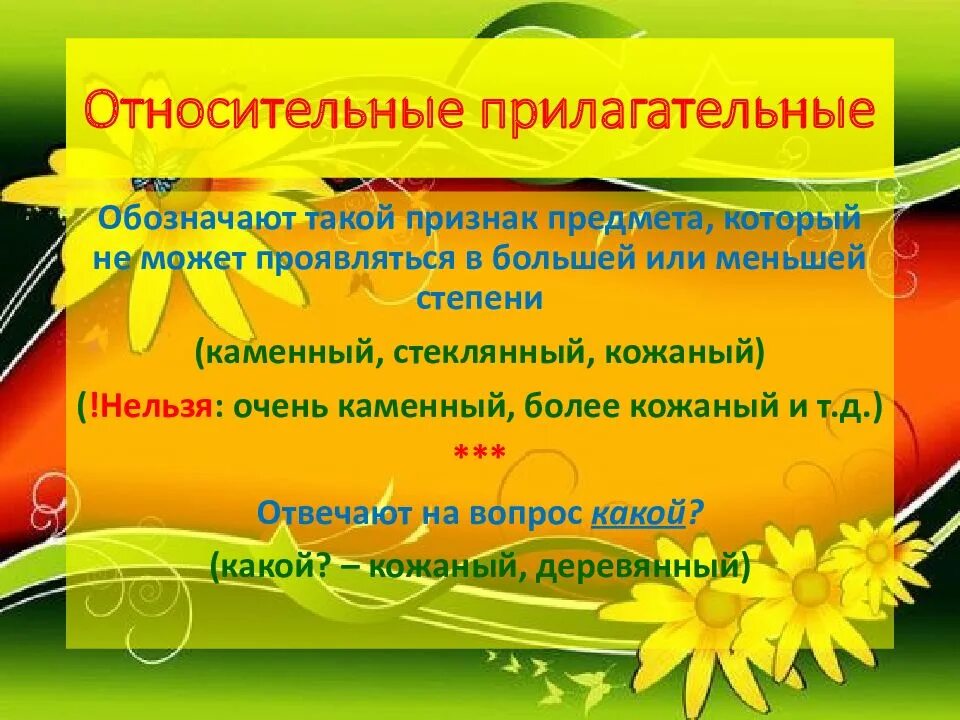 Относительные прилагательные

Обозначают такой признак предмета, который не может проявляться в большей или меньшей степени

(каменный, стеклянный, кожаный)

(!Нельзя: очень каменный, более кожаный и т.д.)

***

Отвечают на вопрос какой?

(какой? – кожаный, деревянный)